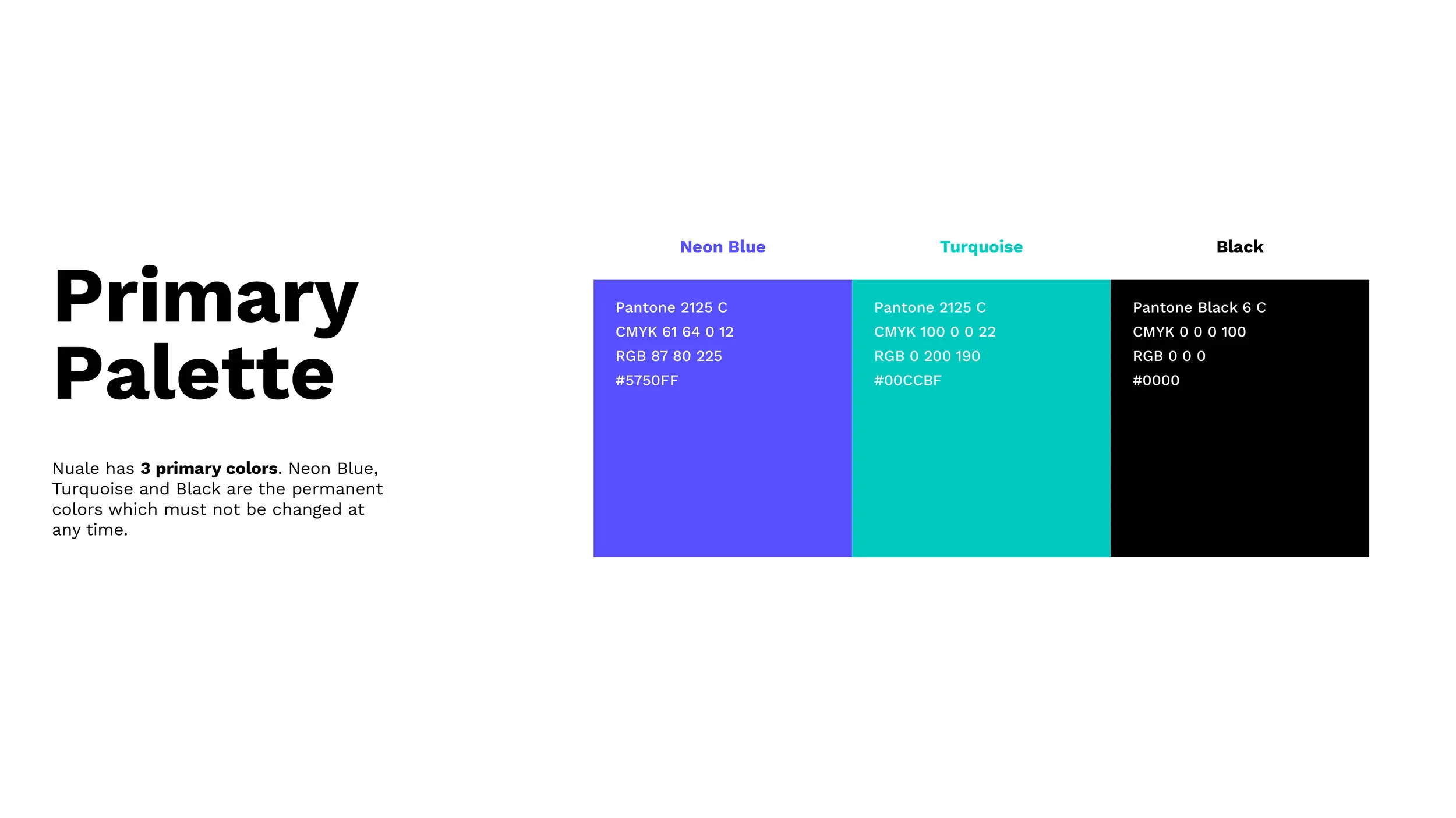 Primary Palette

Nuale has 3 primary colors. Neon Blue, Turquoise and Black are the permanent colors which must not be changed at any time.

Neon Blue

Pantone 2125 C
CMYK 61 64 0 12
RGB 87 80 225
#5750FF

Turquoise

Pantone 2125 C
CMYK 100 0 0 22
RGB 0 200 190
#00CCBF

Black

Pantone Black 6 C
CMYK 0 0 0 100
RGB 0 0 0
#0000